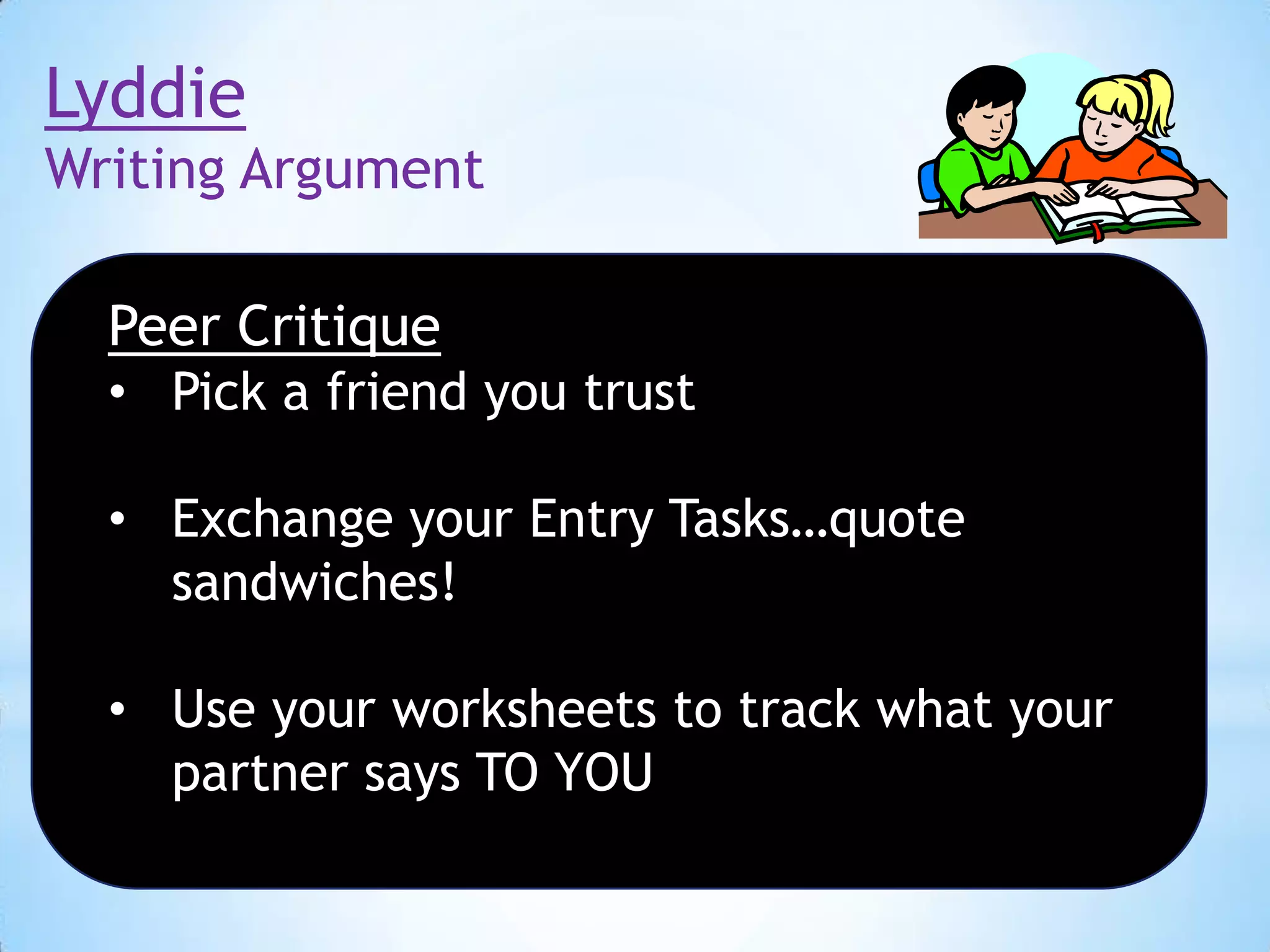 Lyddie
Writing Argument

Peer Critique
• Pick a friend you trust

• Exchange your Entry Tasks…quote sandwiches!

• Use your worksheets to track what your partner says TO YOU